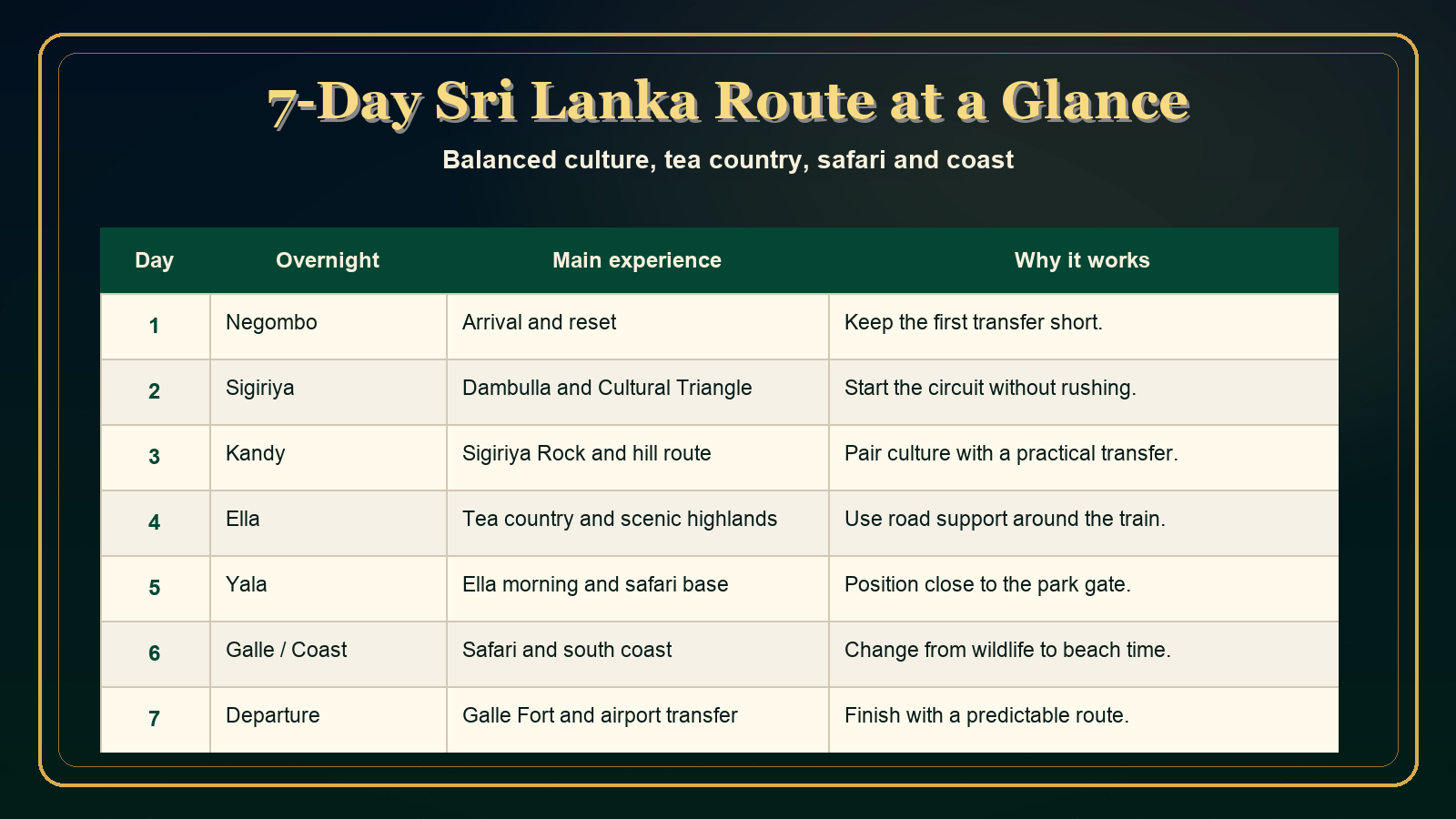 7-Day Sri Lanka Route at a Glance

Balanced culture, tea country, safari and coast

| Day | Overnight | Main experience | Why it works |
|---|---|---|---|
| 1 | Negombo | Arrival and reset | Keep the first transfer short. |
| 2 | Sigiriya | Dambulla and Cultural Triangle | Start the circuit without rushing. |
| 3 | Kandy | Sigiriya Rock and hill route | Pair culture with a practical transfer. |
| 4 | Ella | Tea country and scenic highlands | Use road support around the train. |
| 5 | Yala | Ella morning and safari base | Position close to the park gate. |
| 6 | Galle / Coast | Safari and south coast | Change from wildlife to beach time. |
| 7 | Departure | Galle Fort and airport transfer | Finish with a predictable route. |